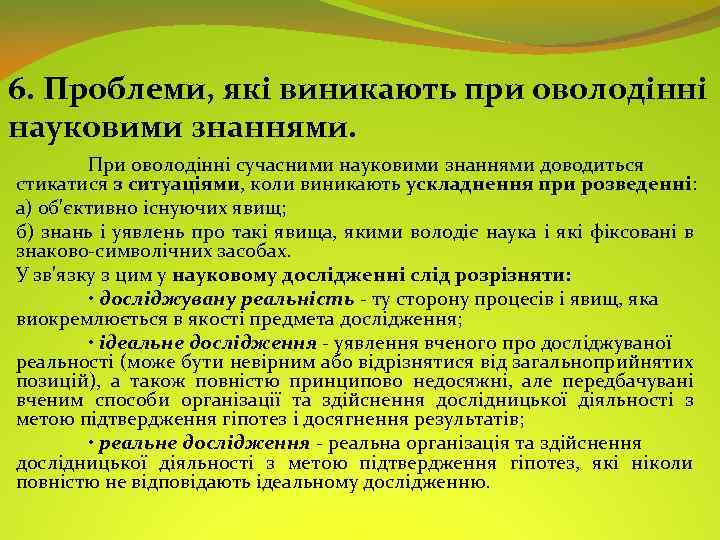 6. Проблеми, які виникають при оволодінні науковими знаннями.

При оволодінні сучасними науковими знаннями доводиться стикатися з ситуаціями, коли виникають ускладнення при розведенні:

а) об'єктивно існуючих явищ;

б) знань і уявлень про такі явища, якими володіє наука і які фіксовані в знаково-символічних засобах.

У зв'язку з цим у науковому дослідженні слід розрізняти:

• досліджувану реальність - ту сторону процесів і явищ, яка виокремлюється в якості предмета дослідження;

• ідеальне дослідження - уявлення вченого про досліджуваної реальності (може бути невірним або відрізнятися від загальноприйнятих позицій), а також повністю принципово недосяжні, але передбачувані вченим способи організації та здійснення дослідницької діяльності з метою підтвердження гіпотез і досягнення результатів;

• реальне дослідження - реальна організація та здійснення дослідницької діяльності з метою підтвердження гіпотез, які ніколи повністю не відповідають ідеальному дослідженню.